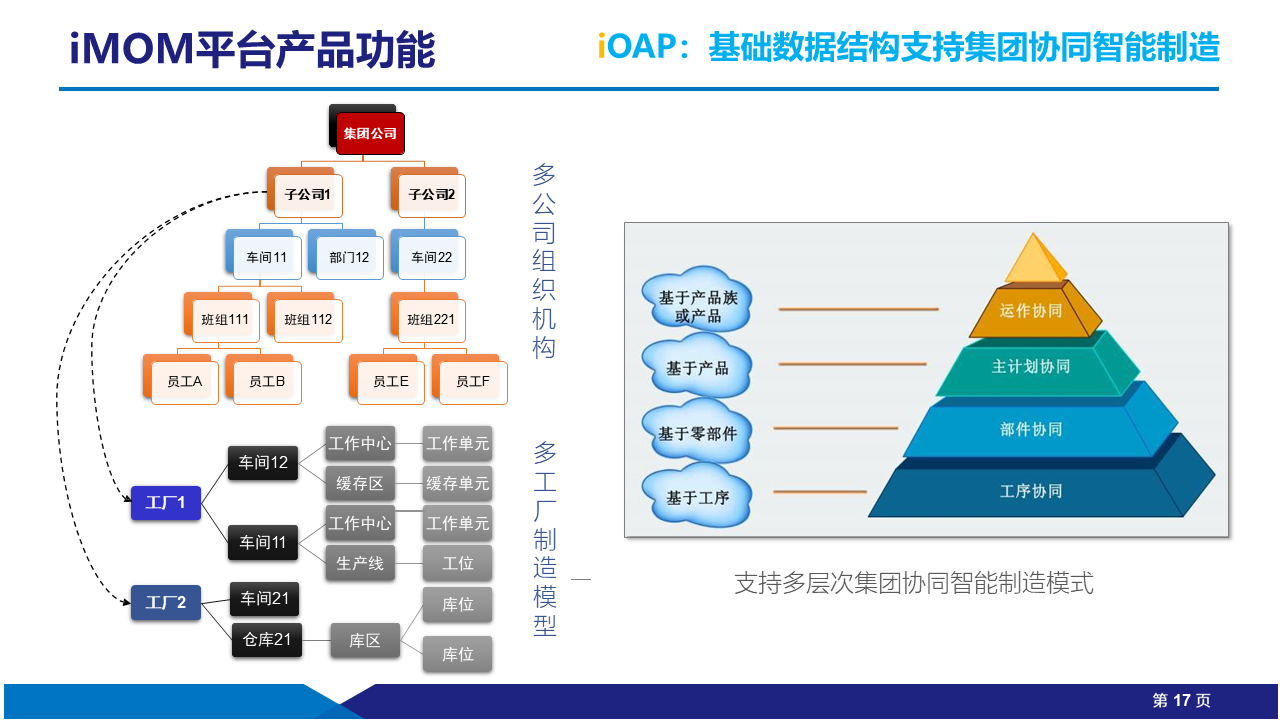 iMOM平台产品功能

iOAP：基础数据结构支持集团协同智能制造

集团公司

子公司1

子公司2

车间11

部门12

车间22

班组111

班组112

班组221

员工A

员工B

员工E

员工F

多公司组织机构

工厂1

车间12

工作中心

工作单元

缓存区

缓存单元

车间11

工作中心

工作单元

生产线

工位

工厂2

车间21

仓库21

库区

库位

库位

多工厂制造模型

基于产品族或产品

基于产品

基于零部件

基于工序

运作协同

主计划协同

部件协同

工序协同

支持多层次集团协同智能制造模式

第 17 页